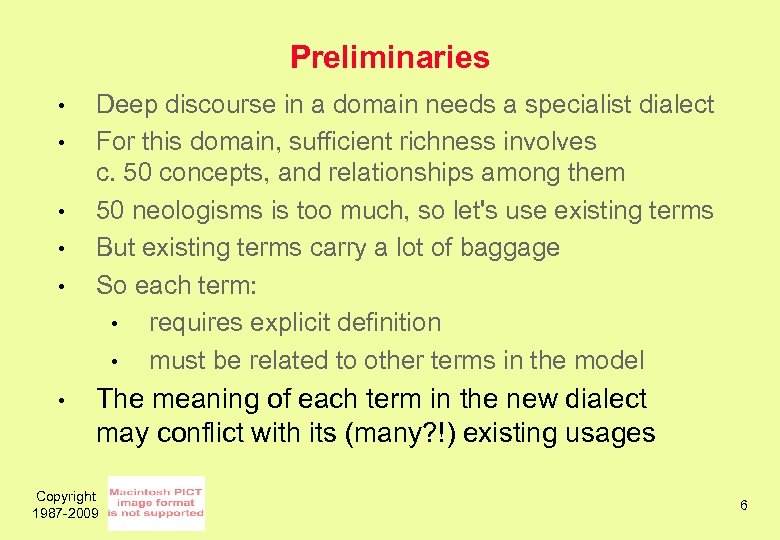 Preliminaries

• Deep discourse in a domain needs a specialist dialect
• For this domain, sufficient richness involves c. 50 concepts, and relationships among them
• 50 neologisms is too much, so let's use existing terms
• But existing terms carry a lot of baggage
• So each term:
  • requires explicit definition
  • must be related to other terms in the model
• The meaning of each term in the new dialect may conflict with its (many?!) existing usages

Copyright 1987-2009

Macintosh PICT image format is not supported

6